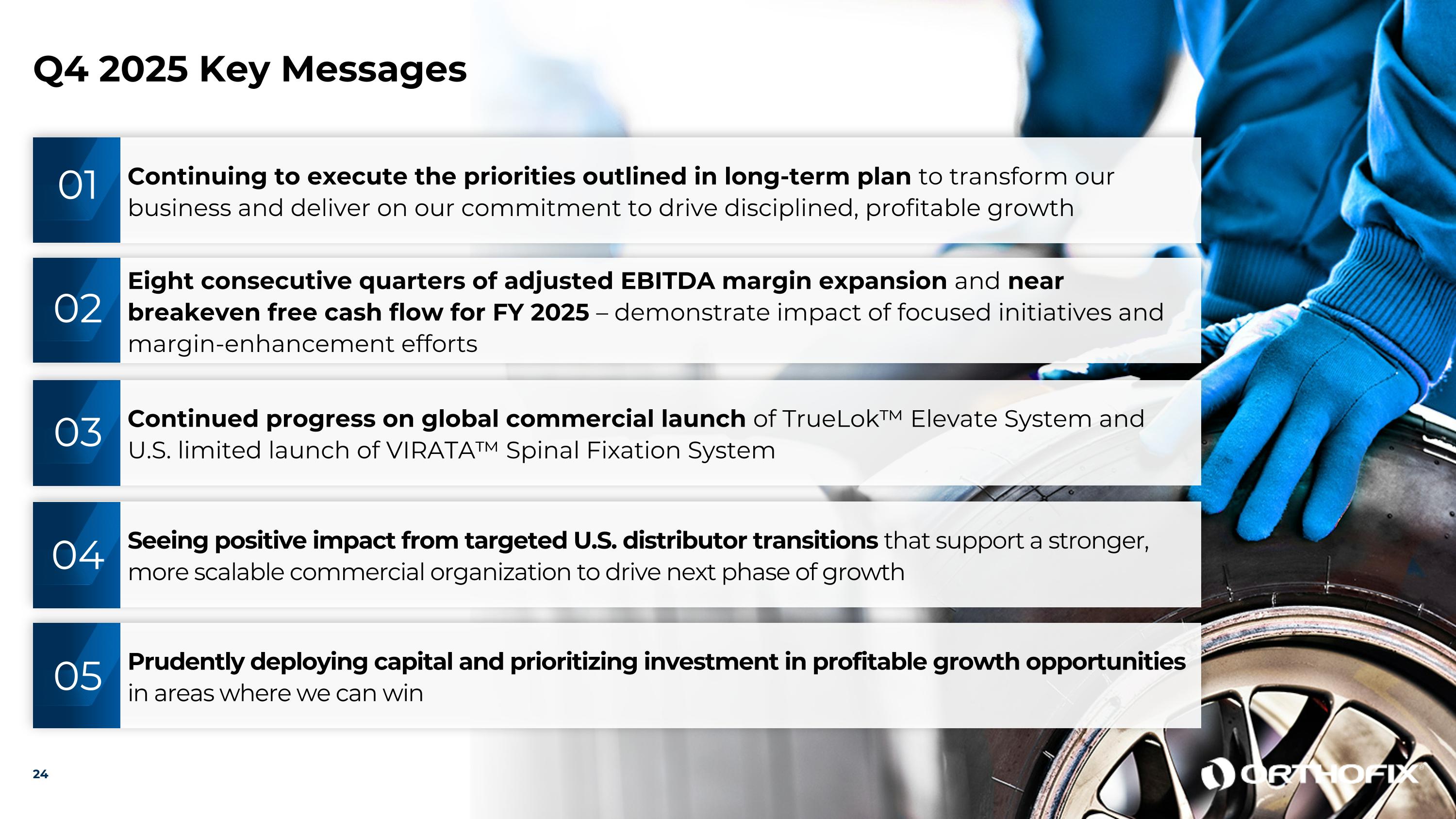 Q4 2025 Key Messages

01 Continuing to execute the priorities outlined in long-term plan to transform our business and deliver on our commitment to drive disciplined, profitable growth

02 Eight consecutive quarters of adjusted EBITDA margin expansion and near breakeven free cash flow for FY 2025 – demonstrate impact of focused initiatives and margin-enhancement efforts

03 Continued progress on global commercial launch of TrueLok™ Elevate System and U.S. limited launch of VIRATA™ Spinal Fixation System

04 Seeing positive impact from targeted U.S. distributor transitions that support a stronger, more scalable commercial organization to drive next phase of growth

05 Prudently deploying capital and prioritizing investment in profitable growth opportunities in areas where we can win

24

ORTHOFIX